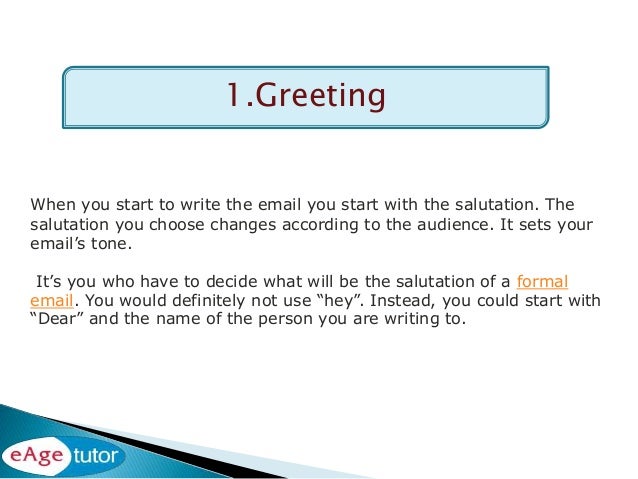 1.Greeting

When you start to write the email you start with the salutation. The salutation you choose changes according to the audience. It sets your email's tone.

It's you who have to decide what will be the salutation of a formal email. You would definitely not use "hey". Instead, you could start with "Dear" and the name of the person you are writing to.

eAge tutor